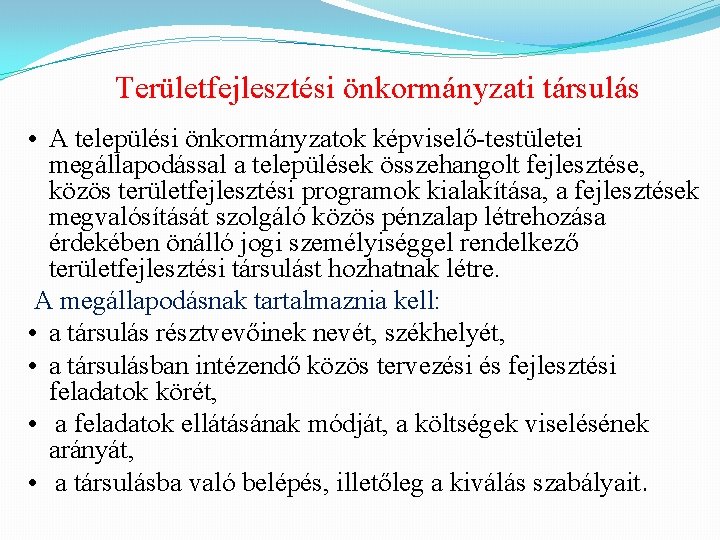 Területfejlesztési önkormányzati társulás

• A települési önkormányzatok képviselő-testületei megállapodással a települések összehangolt fejlesztése, közös területfejlesztési programok kialakítása, a fejlesztések megvalósítását szolgáló közös pénzalap létrehozása érdekében önálló jogi személyiséggel rendelkező területfejlesztési társulást hozhatnak létre.

A megállapodásnak tartalmaznia kell:

• a társulás résztvevőinek nevét, székhelyét,
• a társulásban intézendő közös tervezési és fejlesztési feladatok körét,
• a feladatok ellátásának módját, a költségek viselésének arányát,
• a társulásba való belépés, illetőleg a kiválás szabályait.